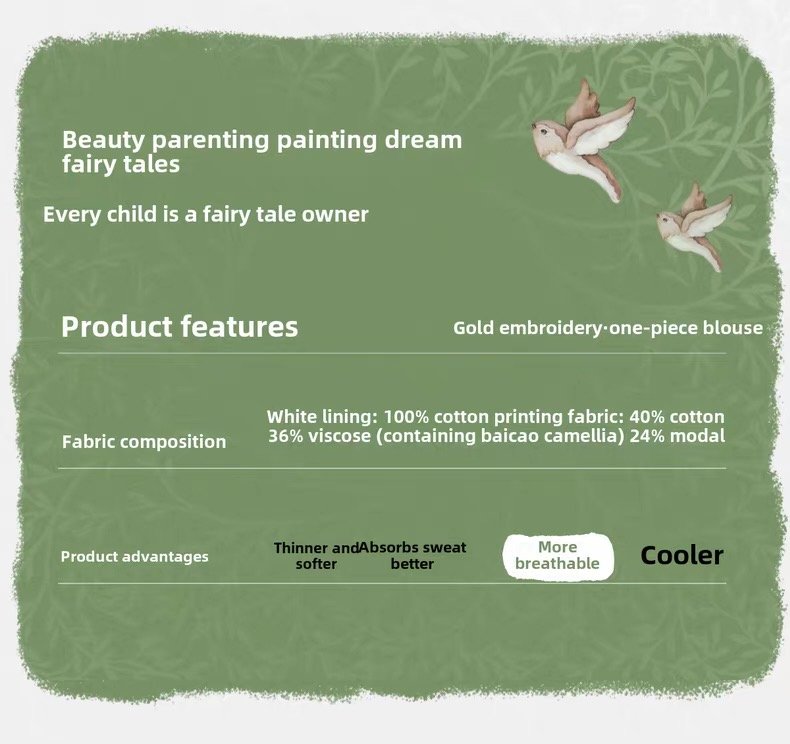 Beauty parenting painting dream fairy tales

Every child is a fairy tale owner

Product features

Gold embroidery·one-piece blouse

Fabric composition

White lining: 100% cotton printing fabric: 40% cotton 36% viscose (containing baicao camellia) 24% modal

Product advantages

Thinner and softer

Absorbs sweat better

More breathable

Cooler